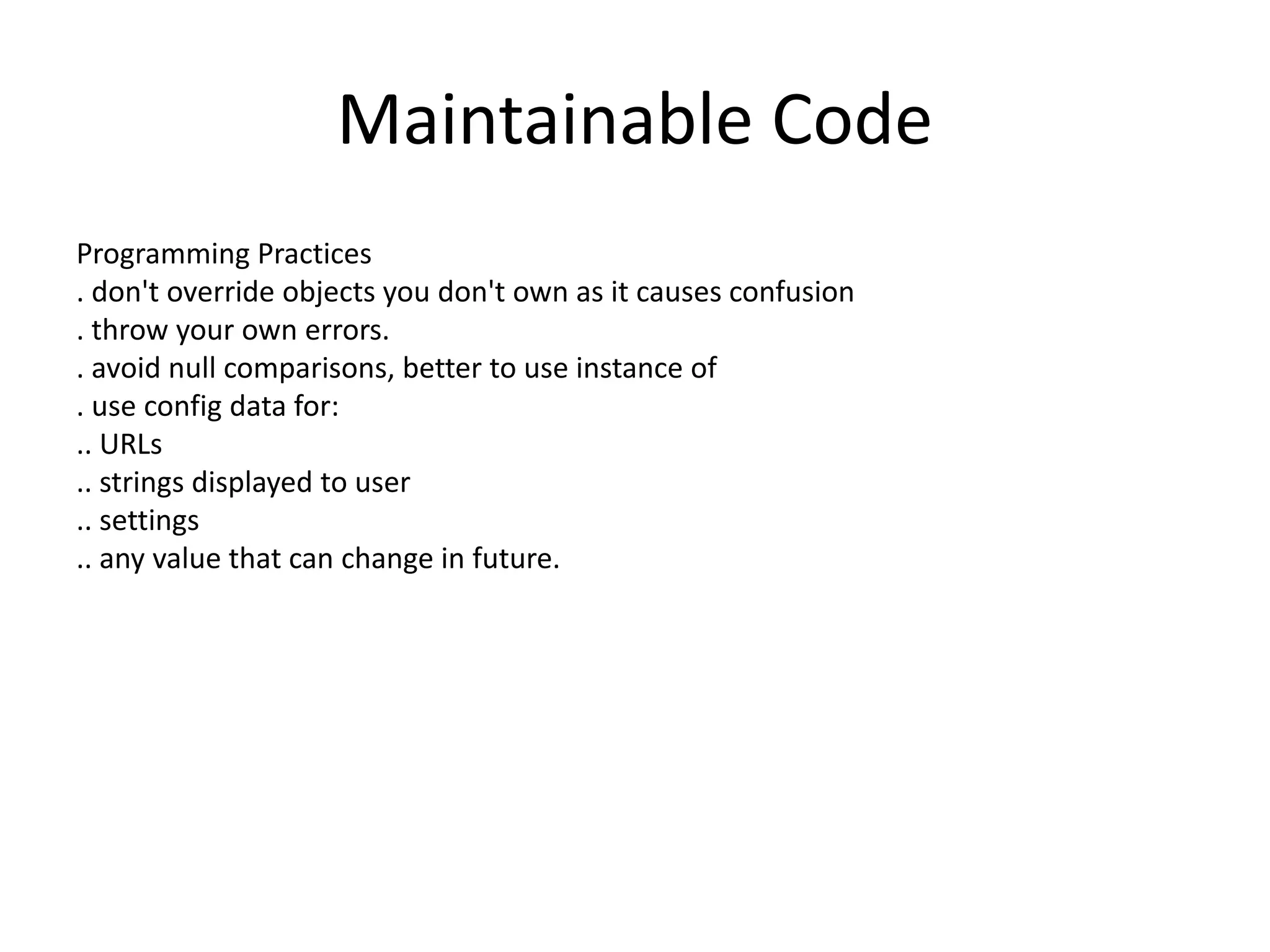 Maintainable Code

Programming Practices
. don't override objects you don't own as it causes confusion
. throw your own errors.
. avoid null comparisons, better to use instance of
. use config data for:
.. URLs
.. strings displayed to user
.. settings
.. any value that can change in future.